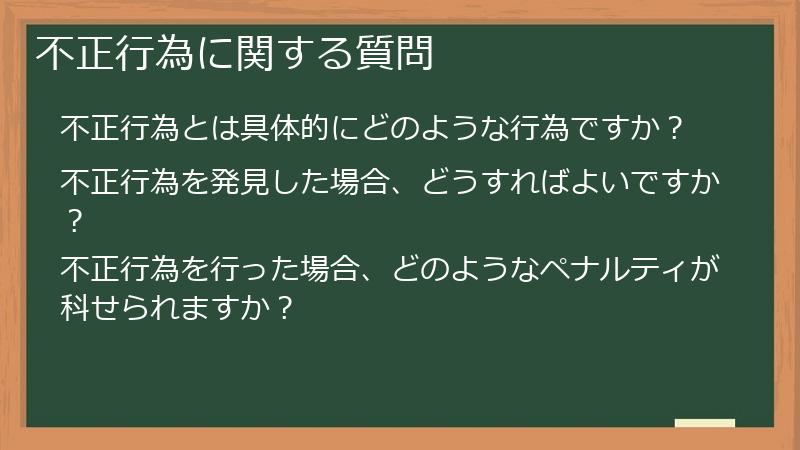 不正行為に関する質問

不正行為とは具体的にどのような行為ですか？

不正行為を発見した場合、どうすればよいですか？

不正行為を行った場合、どのようなペナルティが科せられますか？